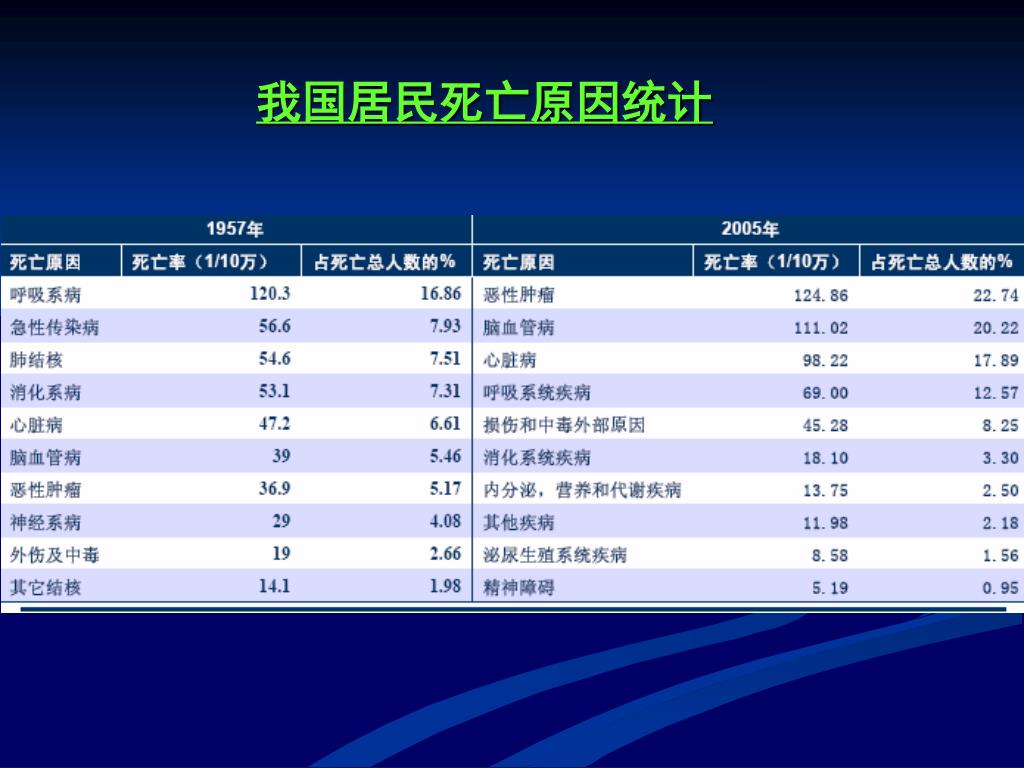 我国居民死亡原因统计

| 1957年 | | | 2005年 | | |
|---|---|---|---|---|---|
| 死亡原因 | 死亡率（1/10万） | 占死亡总人数的% | 死亡原因 | 死亡率（1/10万） | 占死亡总人数的% |
| 呼吸系病 | 120.3 | 16.86 | 恶性肿瘤 | 124.86 | 22.74 |
| 急性传染病 | 56.6 | 7.93 | 脑血管病 | 111.02 | 20.22 |
| 肺结核 | 54.6 | 7.51 | 心脏病 | 98.22 | 17.89 |
| 消化系病 | 53.1 | 7.31 | 呼吸系统疾病 | 69.00 | 12.57 |
| 心脏病 | 47.2 | 6.61 | 损伤和中毒外部原因 | 45.28 | 8.25 |
| 脑血管病 | 39 | 5.46 | 消化系统疾病 | 18.10 | 3.30 |
| 恶性肿瘤 | 36.9 | 5.17 | 内分泌，营养和代谢疾病 | 13.75 | 2.50 |
| 神经系病 | 29 | 4.08 | 其他疾病 | 11.98 | 2.18 |
| 外伤及中毒 | 19 | 2.66 | 泌尿生殖系统疾病 | 8.58 | 1.56 |
| 其它结核 | 14.1 | 1.98 | 精神障碍 | 5.19 | 0.95 |